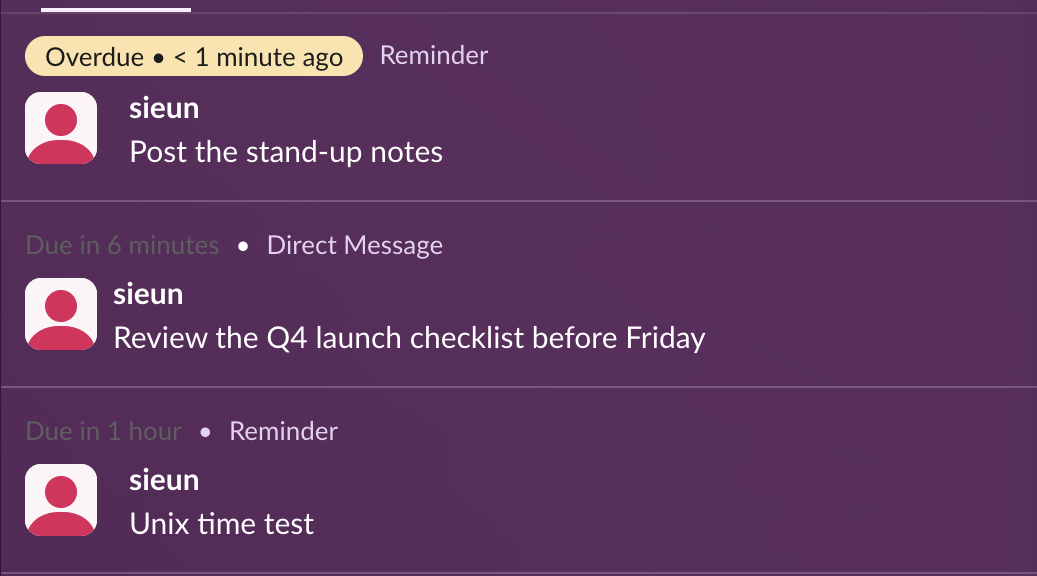 Overdue • < 1 minute ago Reminder

sieun
Post the stand-up notes

Due in 6 minutes • Direct Message

sieun
Review the Q4 launch checklist before Friday

Due in 1 hour • Reminder

sieun
Unix time test